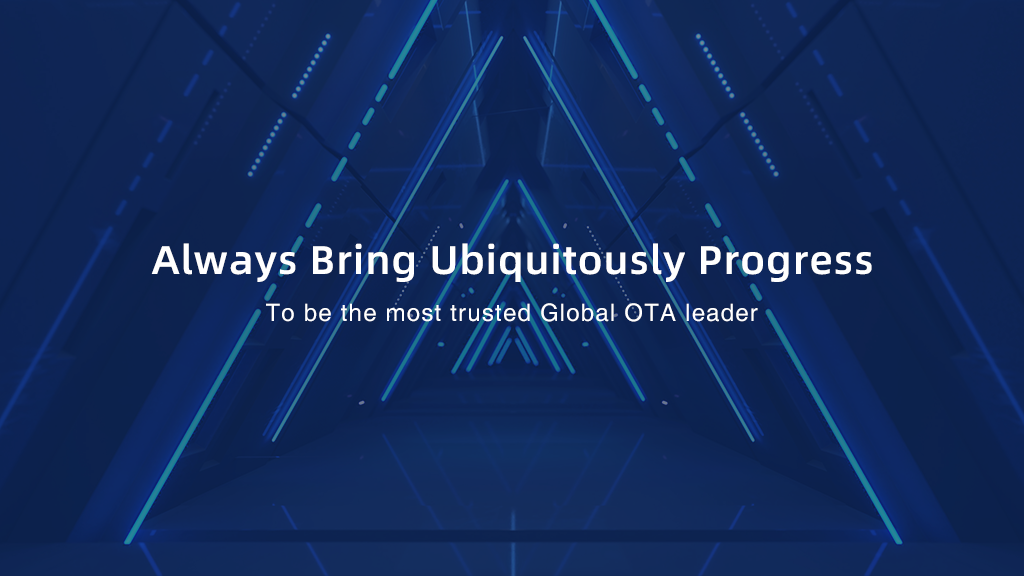 Always Bring Ubiquitously Progress

To be the most trusted Global OTA leader